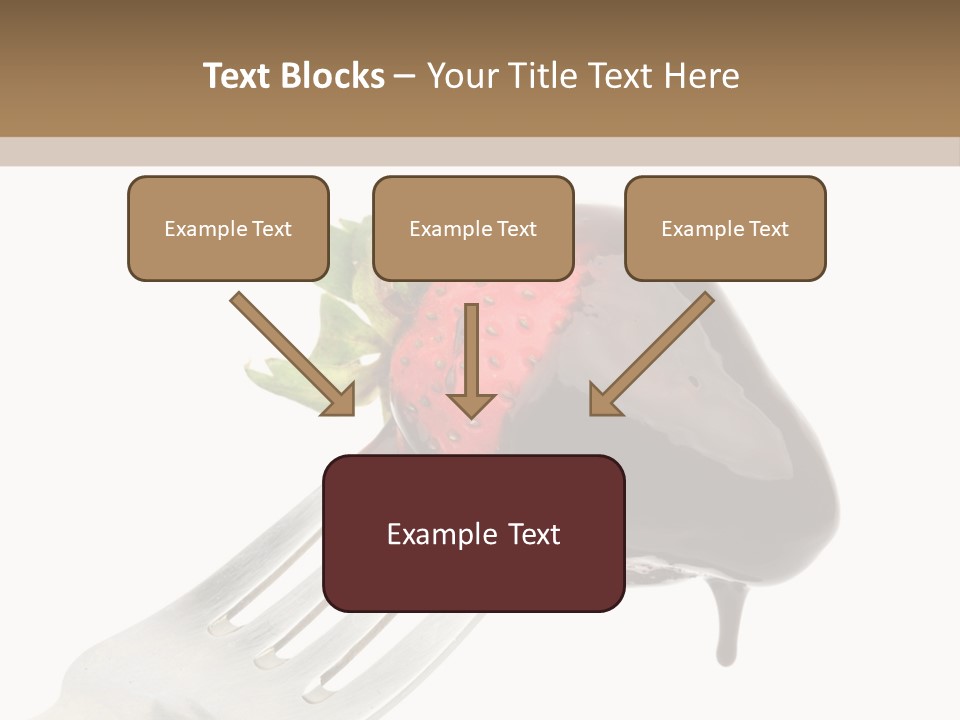 Text Blocks – Your Title Text Here

Example Text

Example Text

Example Text

Example Text